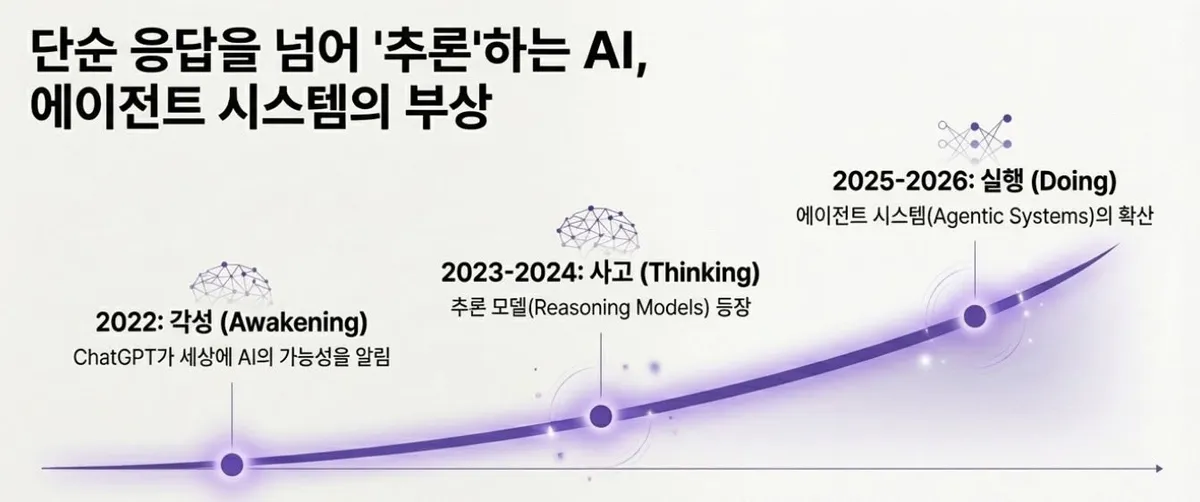 단순 응답을 넘어 '추론'하는 AI,
에이전트 시스템의 부상

2022: 각성 (Awakening)
ChatGPT가 세상에 AI의 가능성을 알림

2023-2024: 사고 (Thinking)
추론 모델(Reasoning Models) 등장

2025-2026: 실행 (Doing)
에이전트 시스템(Agentic Systems)의 확산